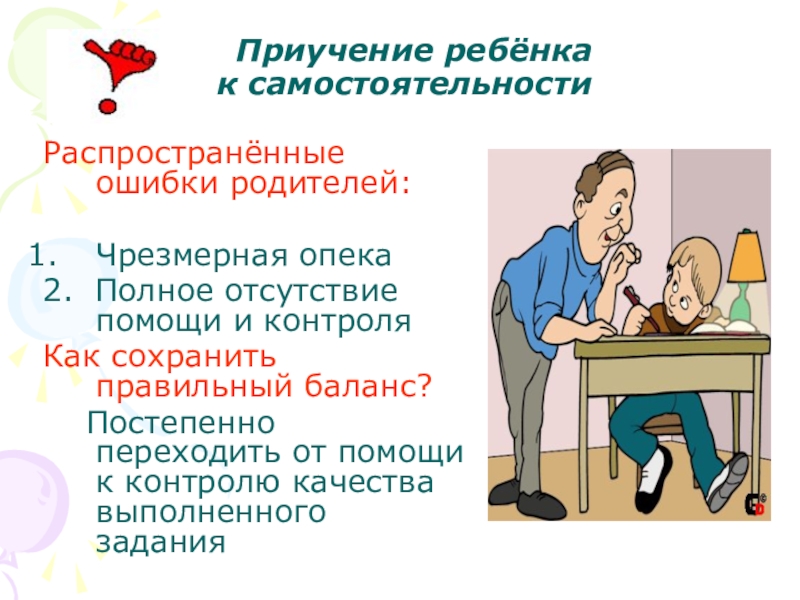 Приучение ребёнка к самостоятельности

Распространённые ошибки родителей:

1. Чрезмерная опека
2. Полное отсутствие помощи и контроля

Как сохранить правильный баланс?

Постепенно переходить от помощи к контролю качества выполненного задания